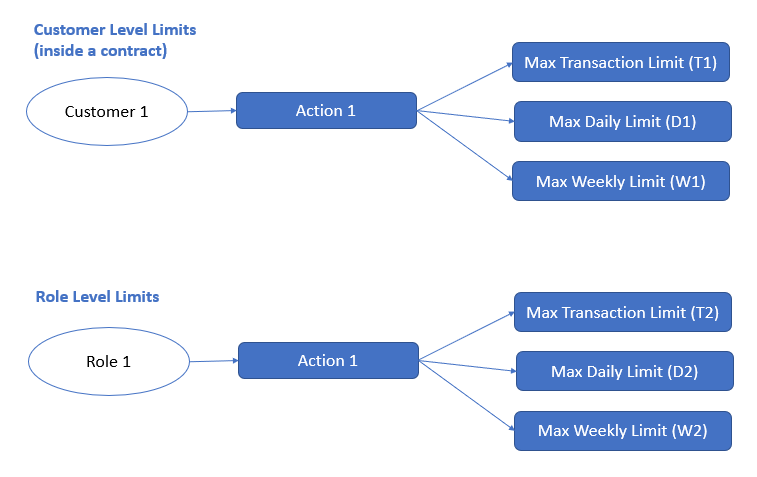 Customer Level Limits
(inside a contract)

Customer 1

Action 1

Max Transaction Limit (T1)

Max Daily Limit (D1)

Max Weekly Limit (W1)

Role Level Limits

Role 1

Action 1

Max Transaction Limit (T2)

Max Daily Limit (D2)

Max Weekly Limit (W2)